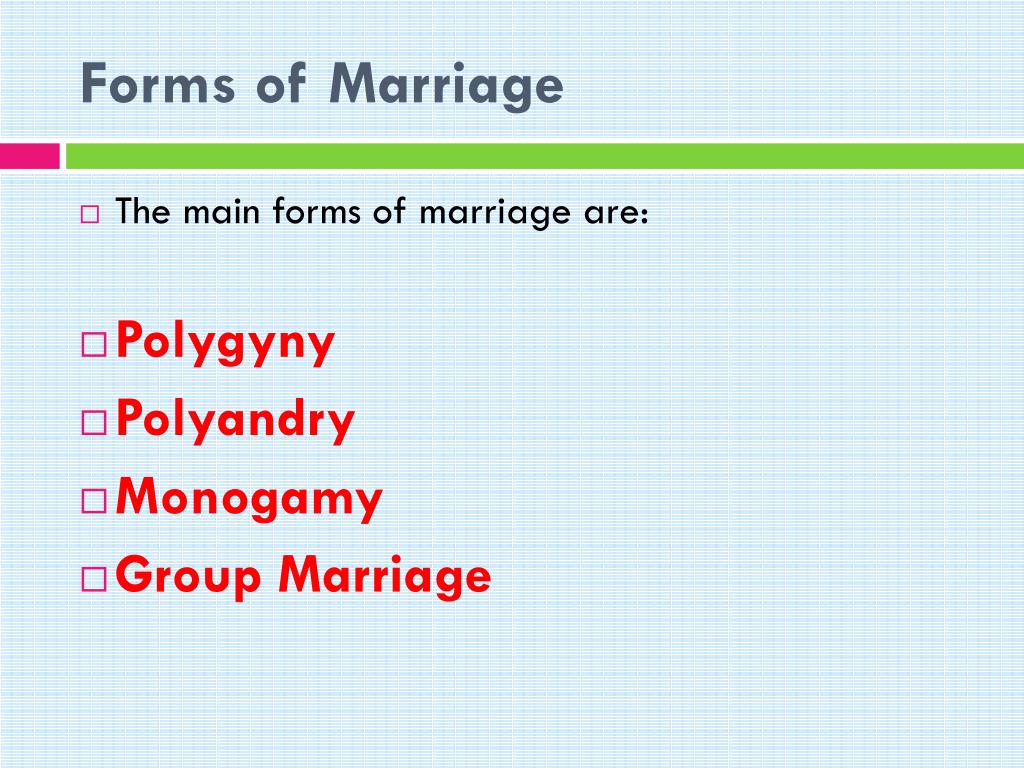 Forms of Marriage

□ The main forms of marriage are:

□ Polygyny
□ Polyandry
□ Monogamy
□ Group Marriage